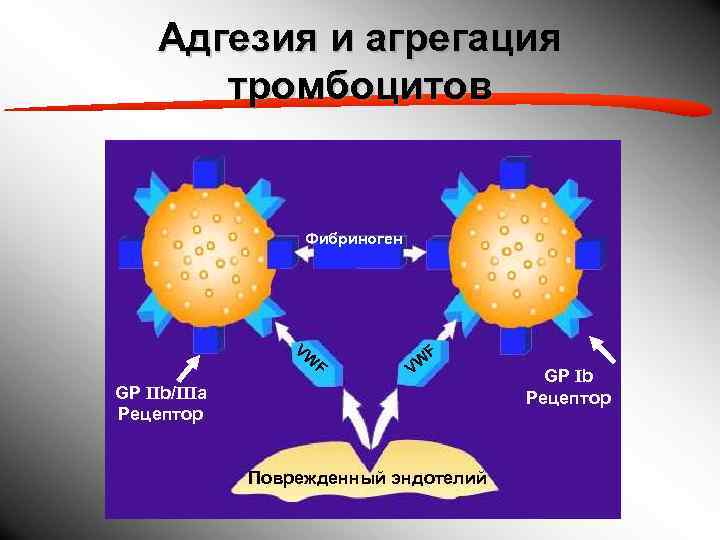 Адгезия и агрегация тромбоцитов

Фибриноген

VWF

VWF

GP IIb/IIIa
Рецептор

GP Ib
Рецептор

Поврежденный эндотелий